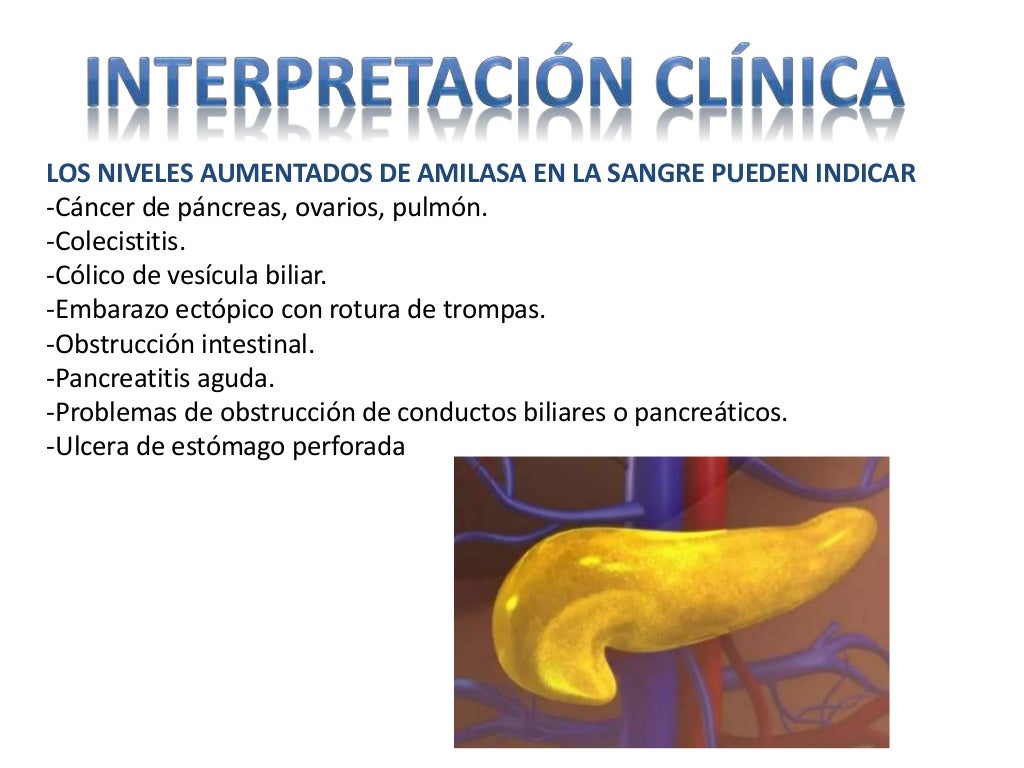 INTERPRETACIÓN CLÍNICA

LOS NIVELES AUMENTADOS DE AMILASA EN LA SANGRE PUEDEN INDICAR
-Cáncer de páncreas, ovarios, pulmón.
-Colecistitis.
-Cólico de vesícula biliar.
-Embarazo ectópico con rotura de trompas.
-Obstrucción intestinal.
-Pancreatitis aguda.
-Problemas de obstrucción de conductos biliares o pancreáticos.
-Ulcera de estómago perforada